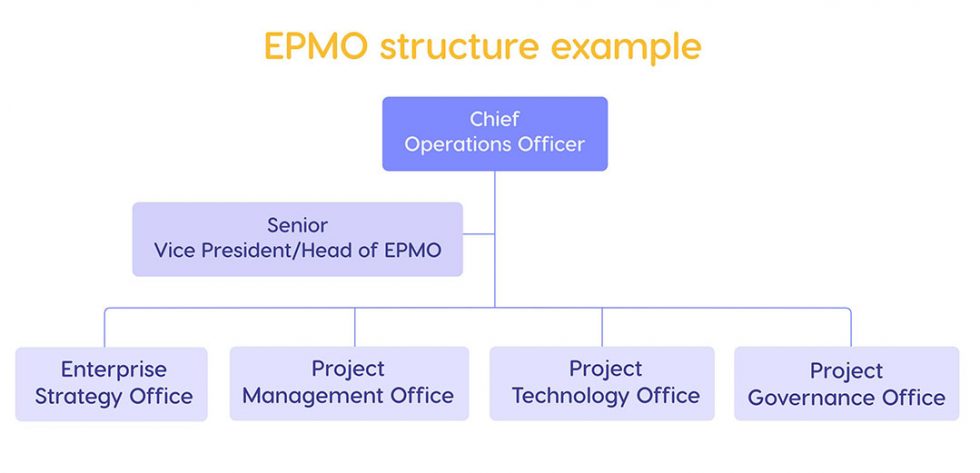 EPMO structure example

Chief Operations Officer

Senior Vice President/Head of EPMO

Enterprise Strategy Office

Project Management Office

Project Technology Office

Project Governance Office